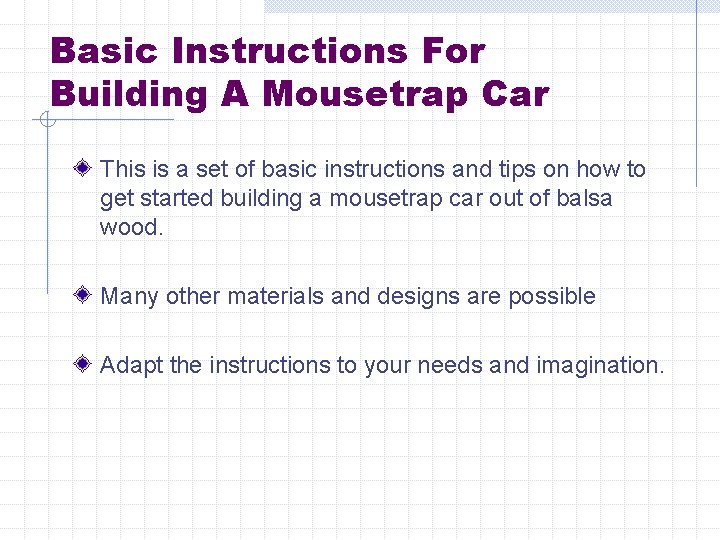 Basic Instructions For Building A Mousetrap Car

This is a set of basic instructions and tips on how to get started building a mousetrap car out of balsa wood.

Many other materials and designs are possible

Adapt the instructions to your needs and imagination.